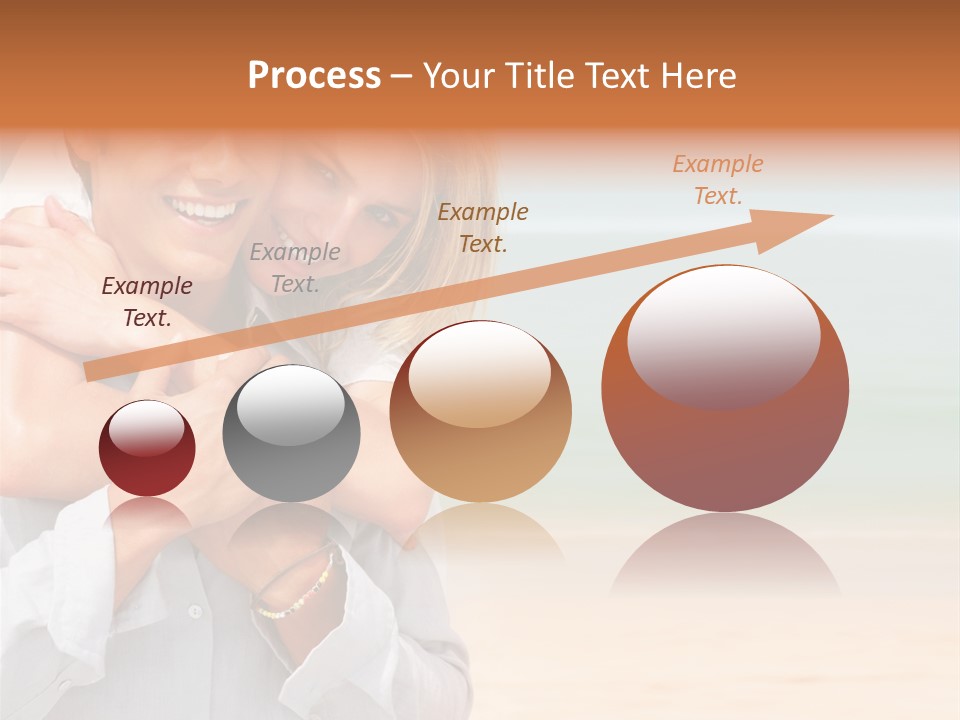 Process – Your Title Text Here

Example Text.

Example Text.

Example Text.

Example Text.